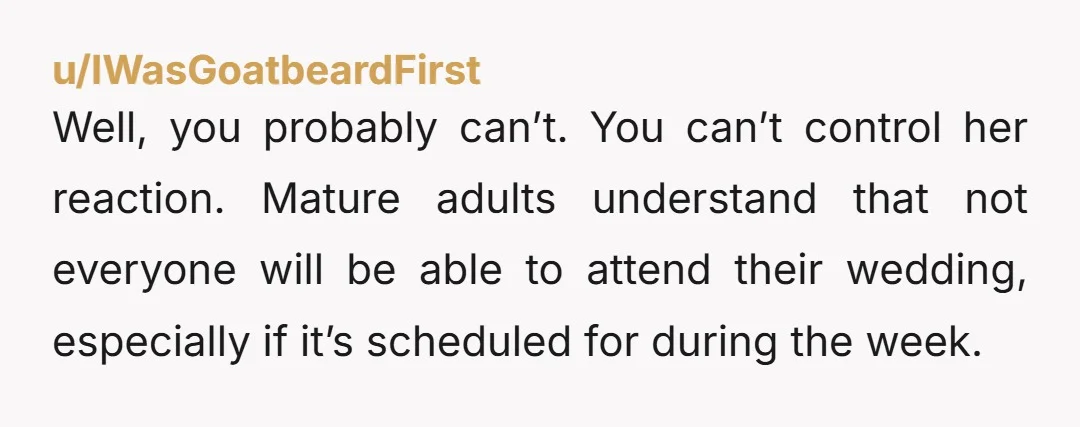 u/IWasGoatbeardFirst

Well, you probably can't. You can't control her reaction. Mature adults understand that not everyone will be able to attend their wedding, especially if it's scheduled for during the week.